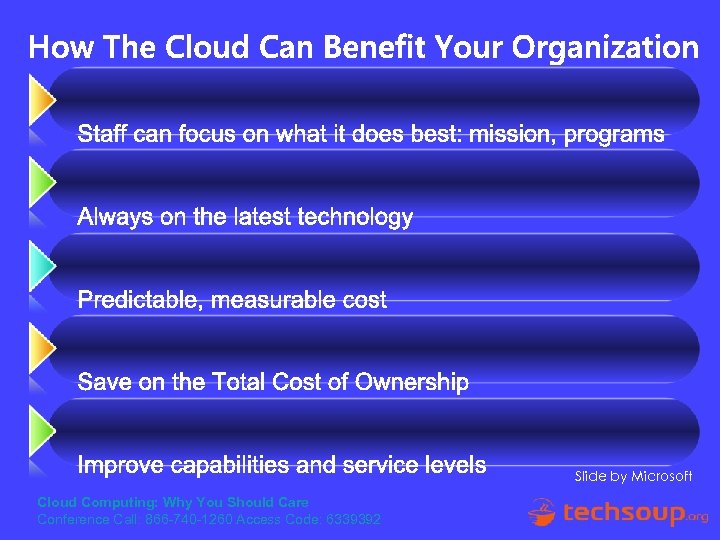 How The Cloud Can Benefit Your Organization

Staff can focus on what it does best: mission, programs

Always on the latest technology

Predictable, measurable cost

Save on the Total Cost of Ownership

Improve capabilities and service levels

Slide by Microsoft

Cloud Computing: Why You Should Care
Conference Call: 866-740-1260 Access Code: 6339392

techsoup.org